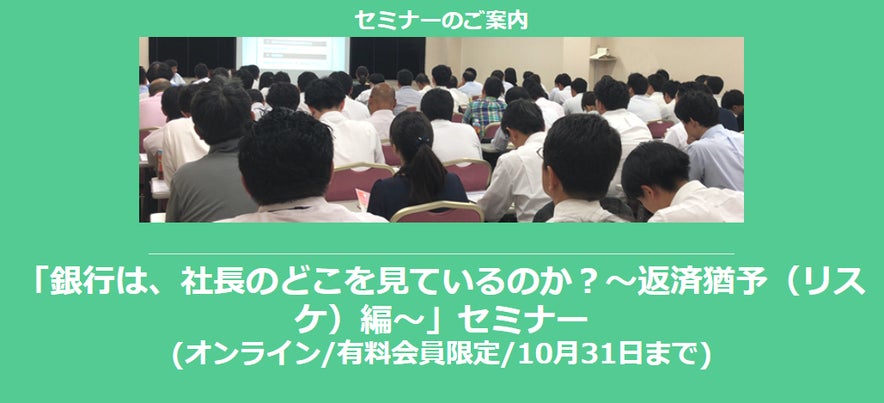 セミナーのご案内

「銀行は、社長のどこを見ているのか？～返済猶予（リスケ）編～」セミナー
(オンライン/有料会員限定/10月31日まで)